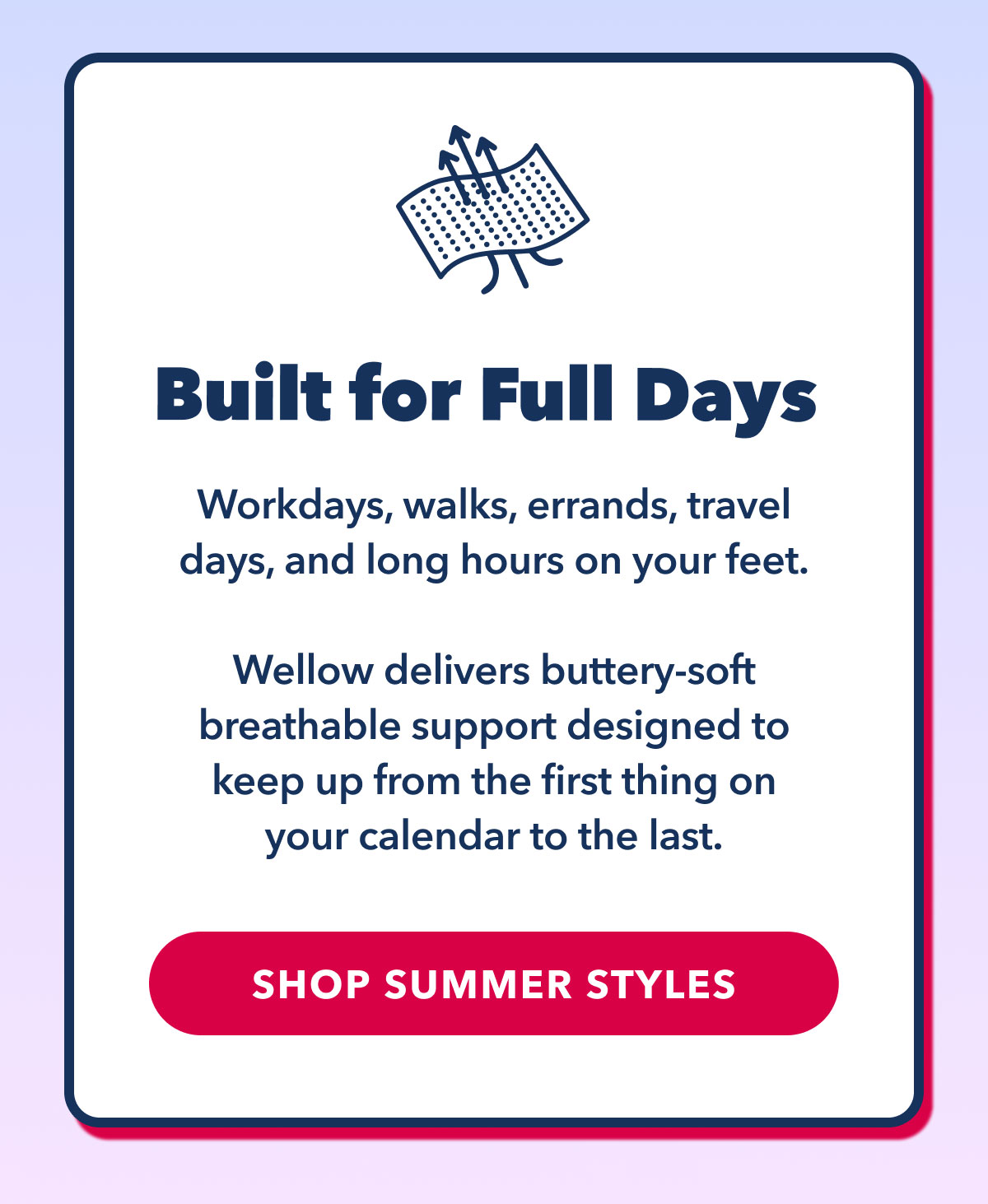 Built for Full Days

Workdays, walks, errands, travel days, and long hours on your feet.

Wellow delivers buttery-soft breathable support designed to keep up from the first thing on your calendar to the last.

SHOP SUMMER STYLES